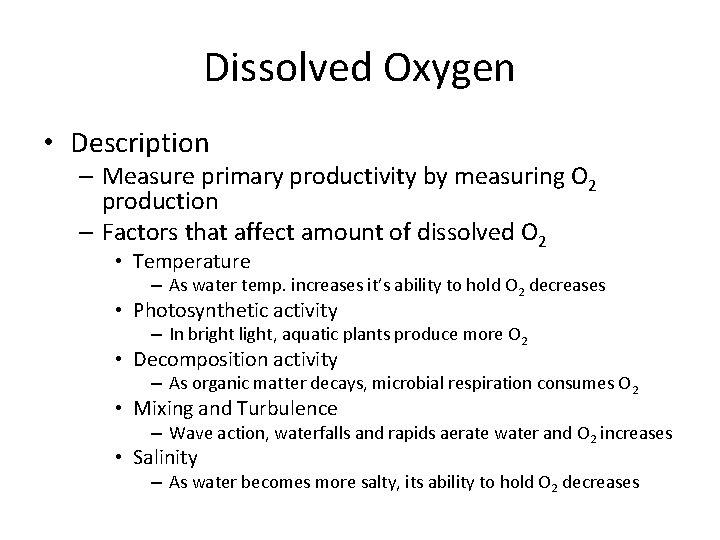 Dissolved Oxygen

• Description
 – Measure primary productivity by measuring $O_2$ production
 – Factors that affect amount of dissolved $O_2$
  • Temperature
   – As water temp. increases it's ability to hold $O_2$ decreases
  • Photosynthetic activity
   – In bright light, aquatic plants produce more $O_2$
  • Decomposition activity
   – As organic matter decays, microbial respiration consumes $O_2$
  • Mixing and Turbulence
   – Wave action, waterfalls and rapids aerate water and $O_2$ increases
  • Salinity
   – As water becomes more salty, its ability to hold $O_2$ decreases